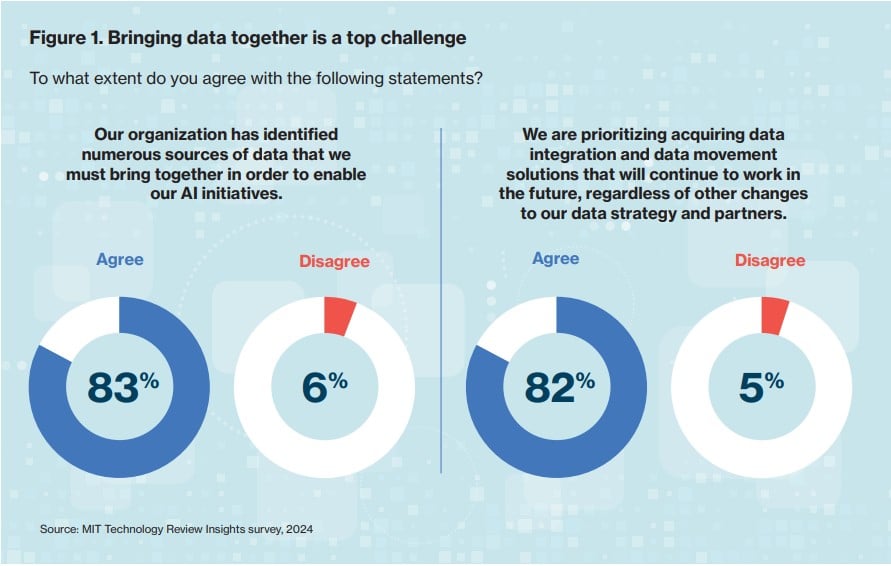 Figure 1. Bringing data together is a top challenge

To what extent do you agree with the following statements?

Our organization has identified numerous sources of data that we must bring together in order to enable our AI initiatives.

Agree

83%

Disagree

6%

We are prioritizing acquiring data integration and data movement solutions that will continue to work in the future, regardless of other changes to our data strategy and partners.

Agree

82%

Disagree

5%

Source: MIT Technology Review Insights survey, 2024